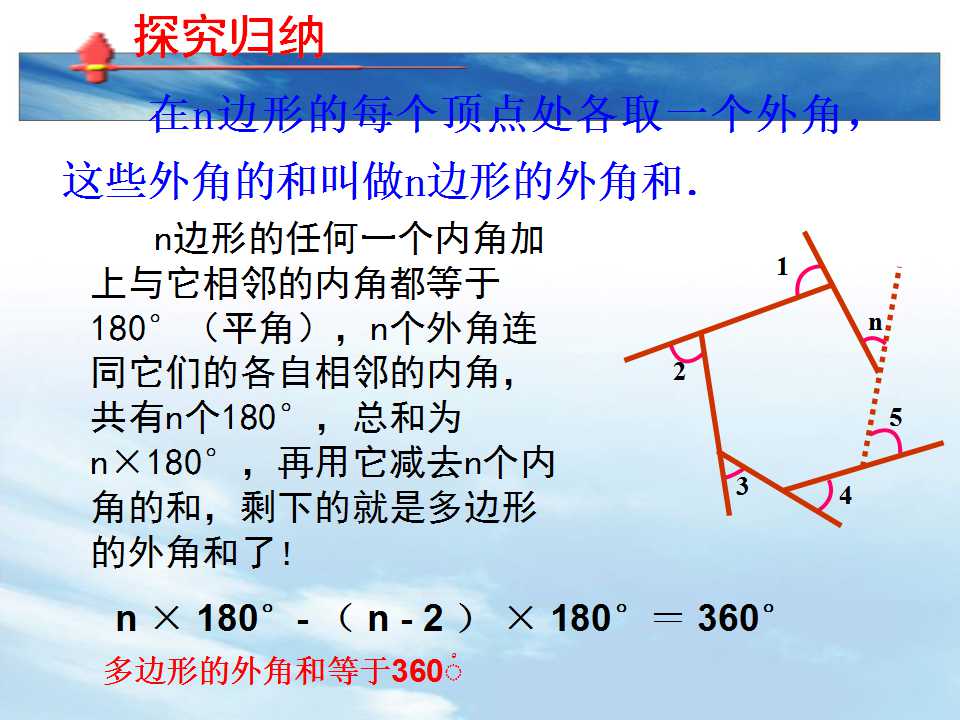 探究归纳

在n边形的每个顶点处各取一个外角，这些外角的和叫做n边形的外角和.

n边形的任何一个内角加上与它相邻的内角都等于180°（平角），n个外角连同它们的各自相邻的内角，共有n个180°，总和为n×180°，再用它减去n个内角的和，剩下的就是多边形的外角和了！

1
n
2
5
3
4

$n \times 180° - (n-2) \times 180° = 360°$

多边形的外角和等于360°